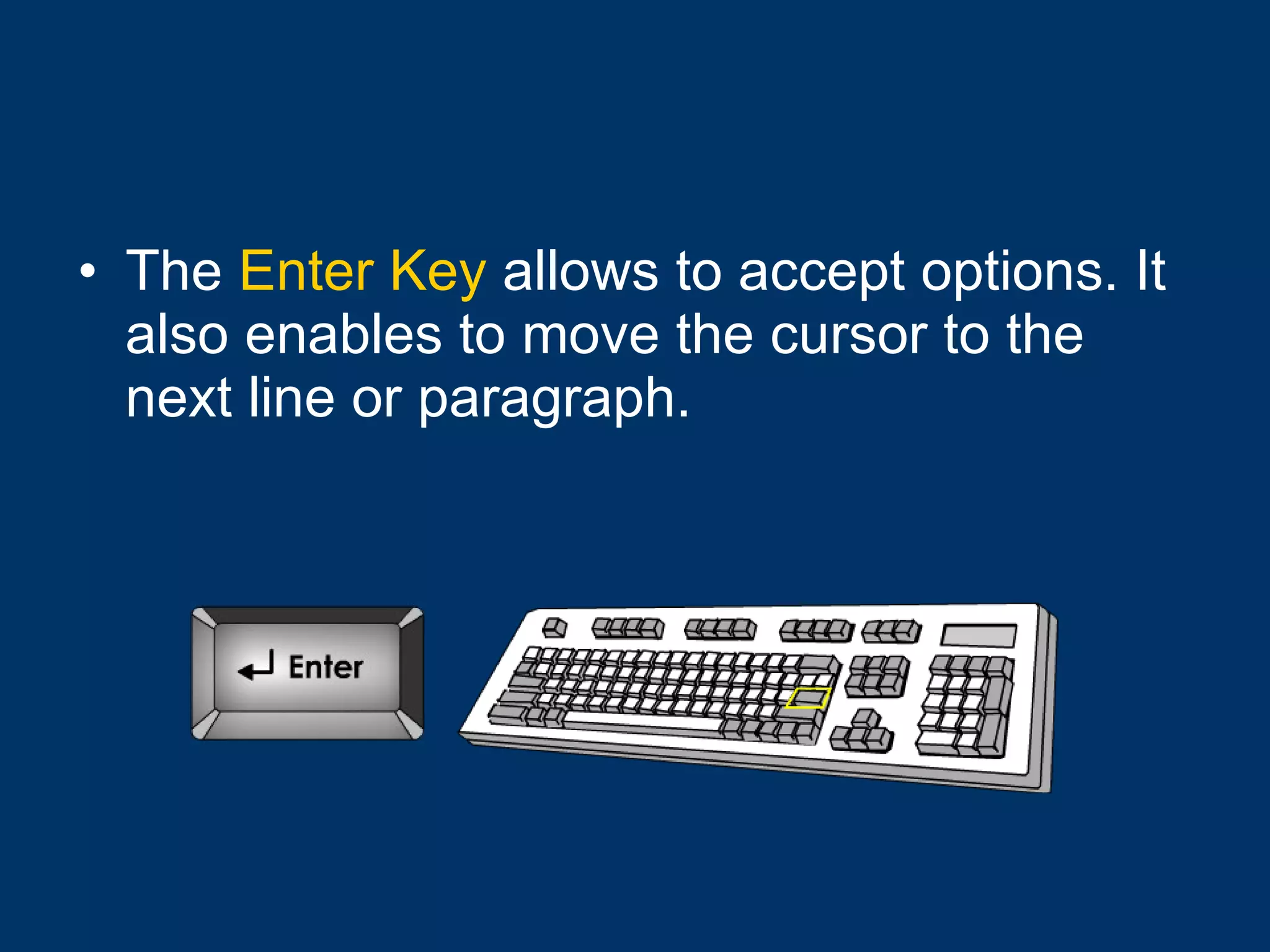 • The Enter Key allows to accept options. It also enables to move the cursor to the next line or paragraph.

Enter